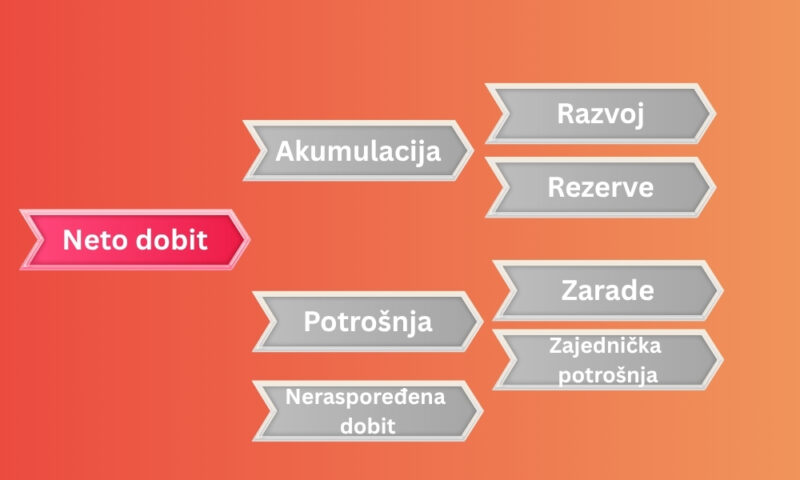 Neto dobit

Akumulacija

Razvoj

Rezerve

Potrošnja

Zarade

Zajednička potrošnja

Neraspoređena dobit